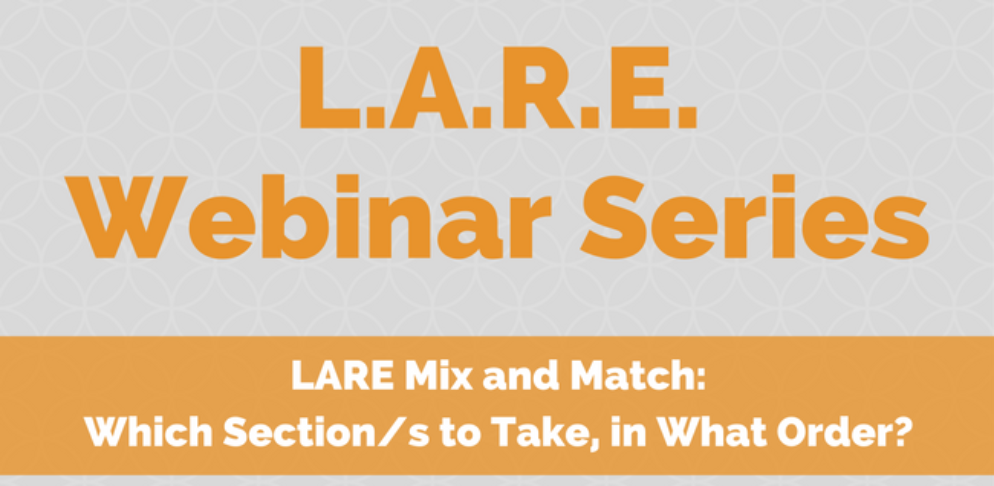 L.A.R.E.
Webinar Series

LARE Mix and Match:
Which Section/s to Take, in What Order?